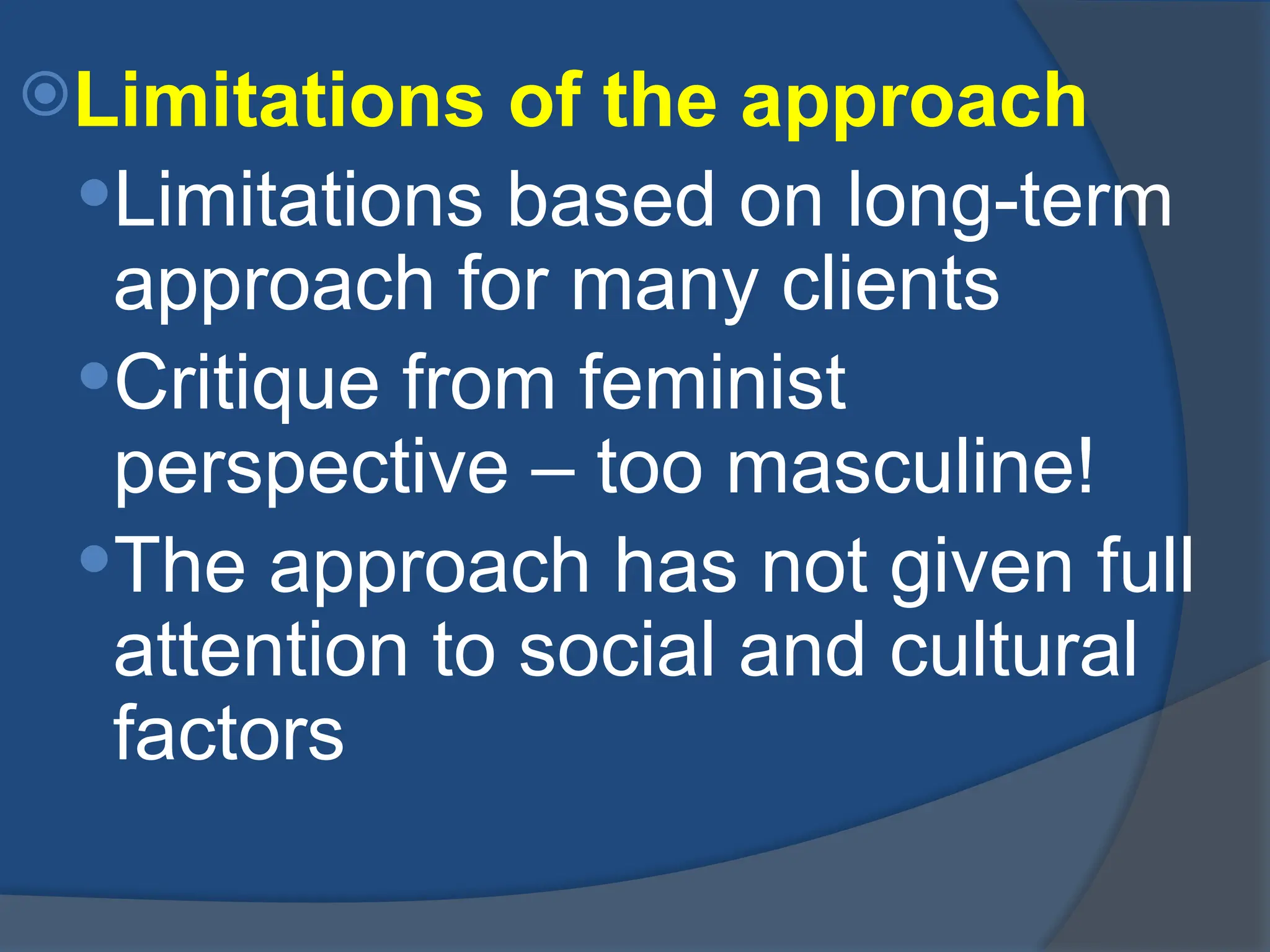 Limitations of the approach

Limitations based on long-term approach for many clients

Critique from feminist perspective – too masculine!

The approach has not given full attention to social and cultural factors